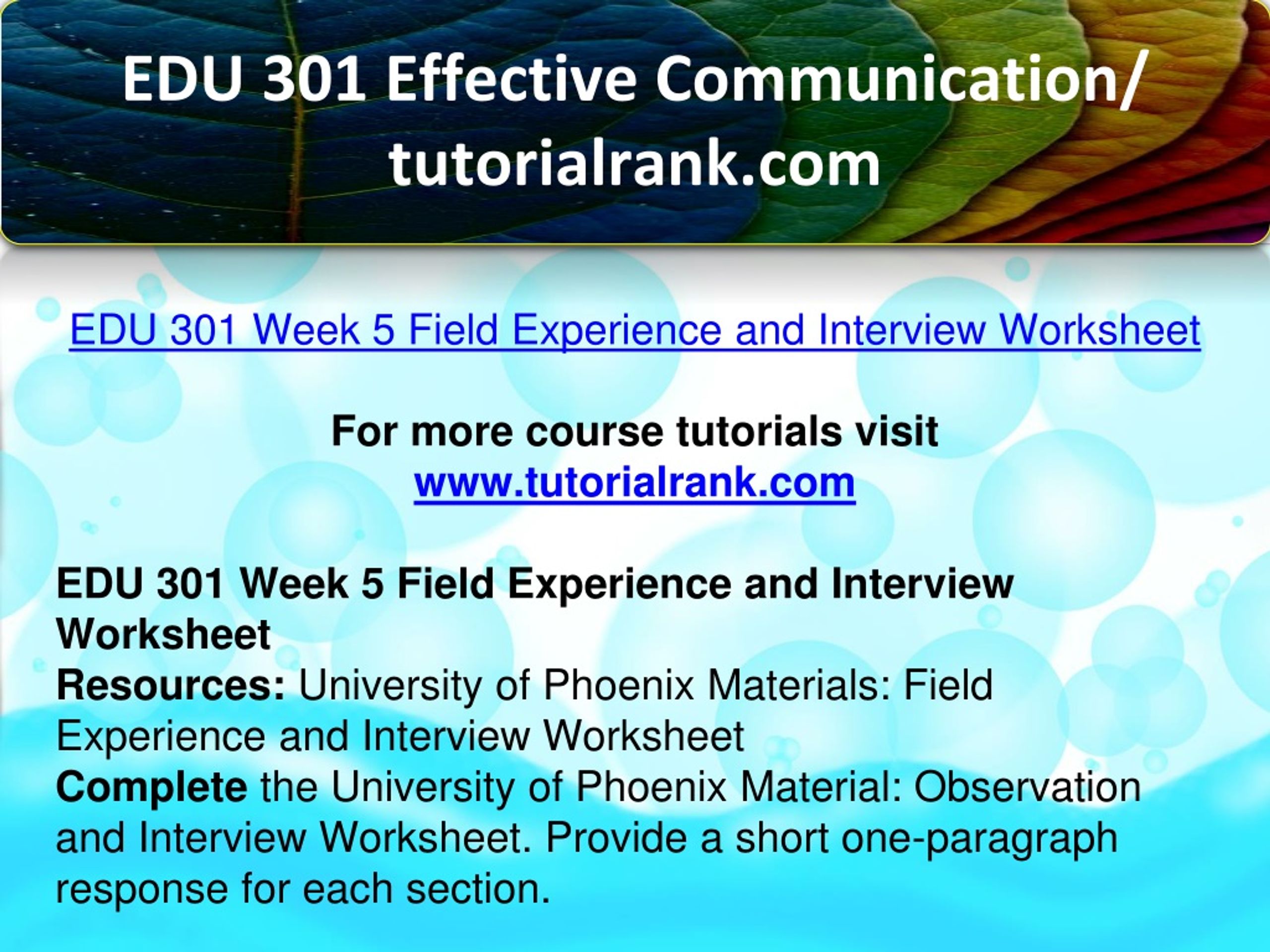 EDU 301 Effective Communication/ tutorialrank.com

EDU 301 Week 5 Field Experience and Interview Worksheet

For more course tutorials visit
www.tutorialrank.com

EDU 301 Week 5 Field Experience and Interview Worksheet
Resources: University of Phoenix Materials: Field Experience and Interview Worksheet
Complete the University of Phoenix Material: Observation and Interview Worksheet. Provide a short one-paragraph response for each section.